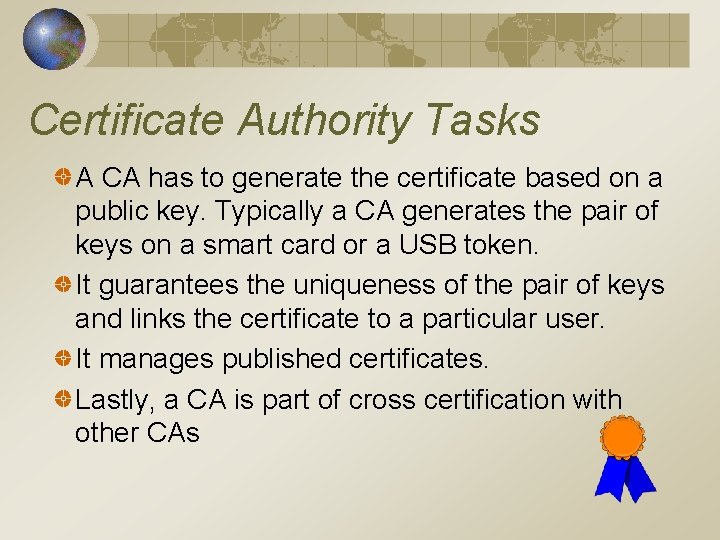 Certificate Authority Tasks

A CA has to generate the certificate based on a public key. Typically a CA generates the pair of keys on a smart card or a USB token.

It guarantees the uniqueness of the pair of keys and links the certificate to a particular user.

It manages published certificates.

Lastly, a CA is part of cross certification with other CAs